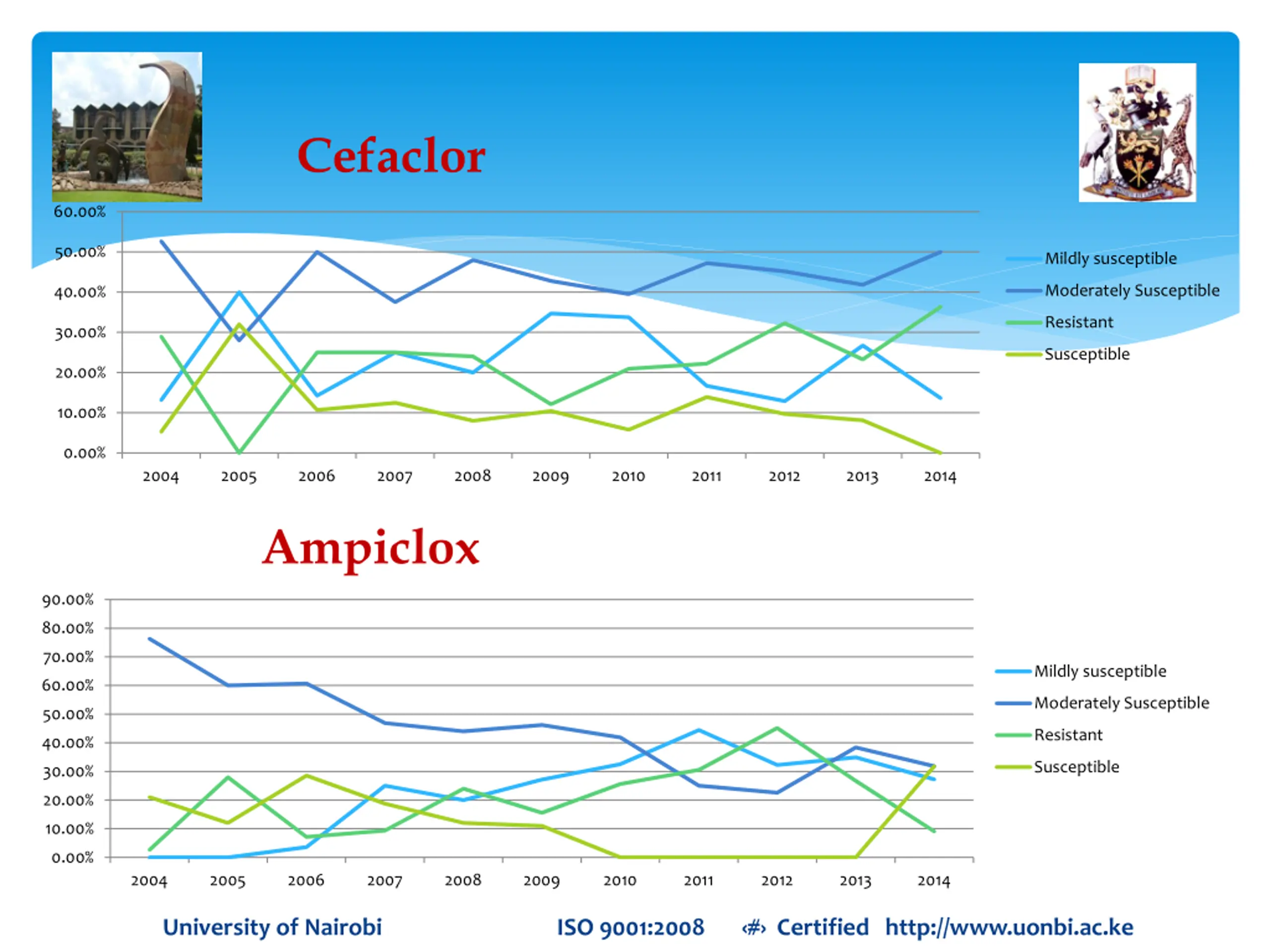 Cefaclor

60.00%
50.00%
40.00%
30.00%
20.00%
10.00%
0.00%

2004 2005 2006 2007 2008 2009 2010 2011 2012 2013 2014

Mildly susceptible
Moderately Susceptible
Resistant
Susceptible

Ampiclox

90.00%
80.00%
70.00%
60.00%
50.00%
40.00%
30.00%
20.00%
10.00%
0.00%

2004 2005 2006 2007 2008 2009 2010 2011 2012 2013 2014

Mildly susceptible
Moderately Susceptible
Resistant
Susceptible

University of Nairobi ISO 9001:2008 ‹#› Certified http://www.uonbi.ac.ke